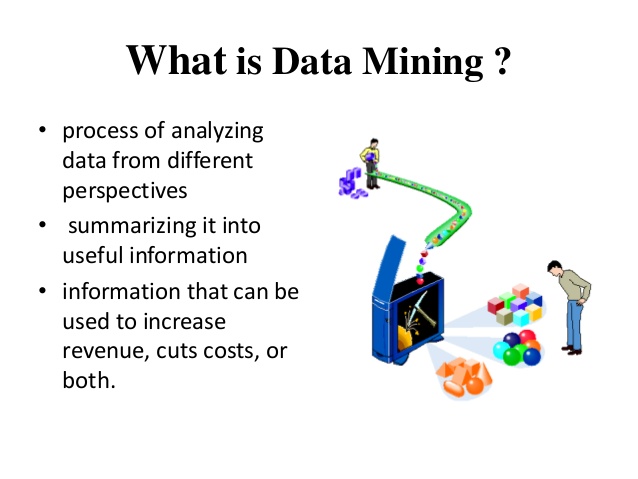 What is Data Mining ?

• process of analyzing data from different perspectives
• summarizing it into useful information
• information that can be used to increase revenue, cuts costs, or both.